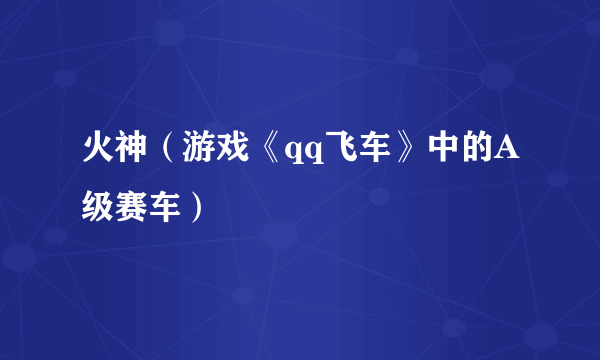 火神（游戏《qq飞车》中的A级赛车）